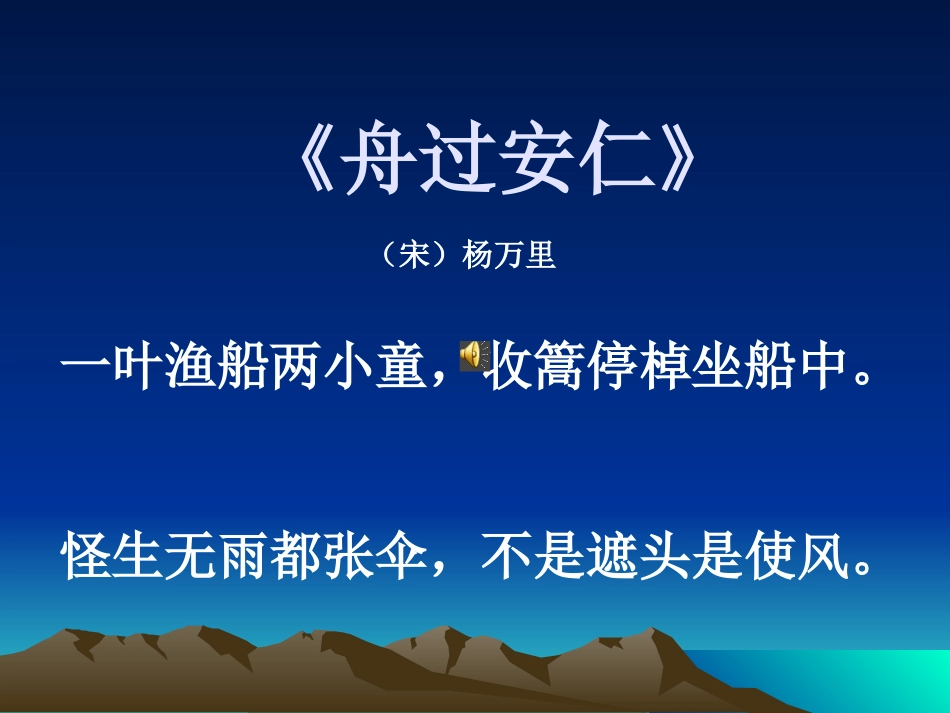 《舟过安仁》

（宋）杨万里

一叶渔船两小童，收篙停棹坐船中。

怪生无雨都张伞，不是遮头是使风。